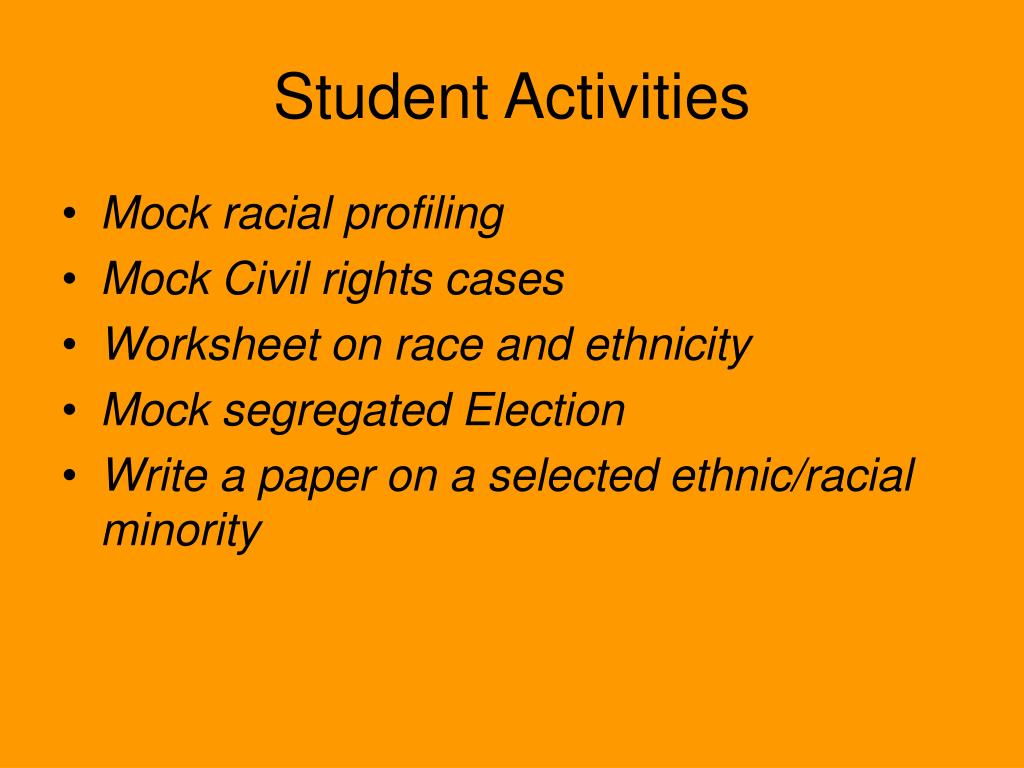 Student Activities

• Mock racial profiling
• Mock Civil rights cases
• Worksheet on race and ethnicity
• Mock segregated Election
• Write a paper on a selected ethnic/racial minority